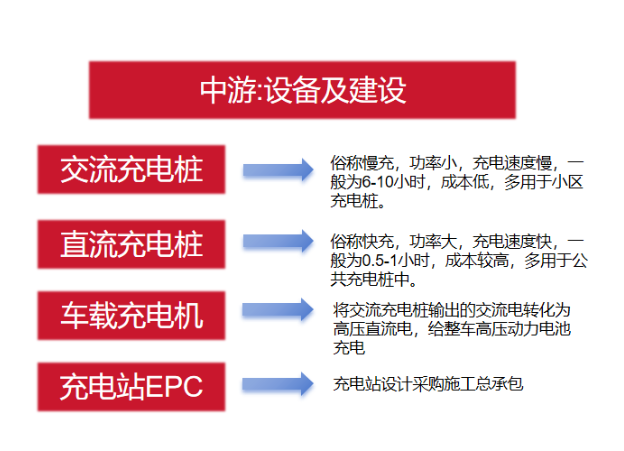 中游:设备及建设

交流充电桩

俗称慢充，功率小，充电速度慢，一般为6-10小时，成本低，多用于小区充电桩。

直流充电桩

俗称快充，功率大，充电速度快，一般为0.5-1小时，成本较高，多用于公共充电桩中。

车载充电机

将交流充电桩输出的交流电转化为高压直流电，给整车高压动力电池充电

充电站EPC

充电站设计采购施工总承包